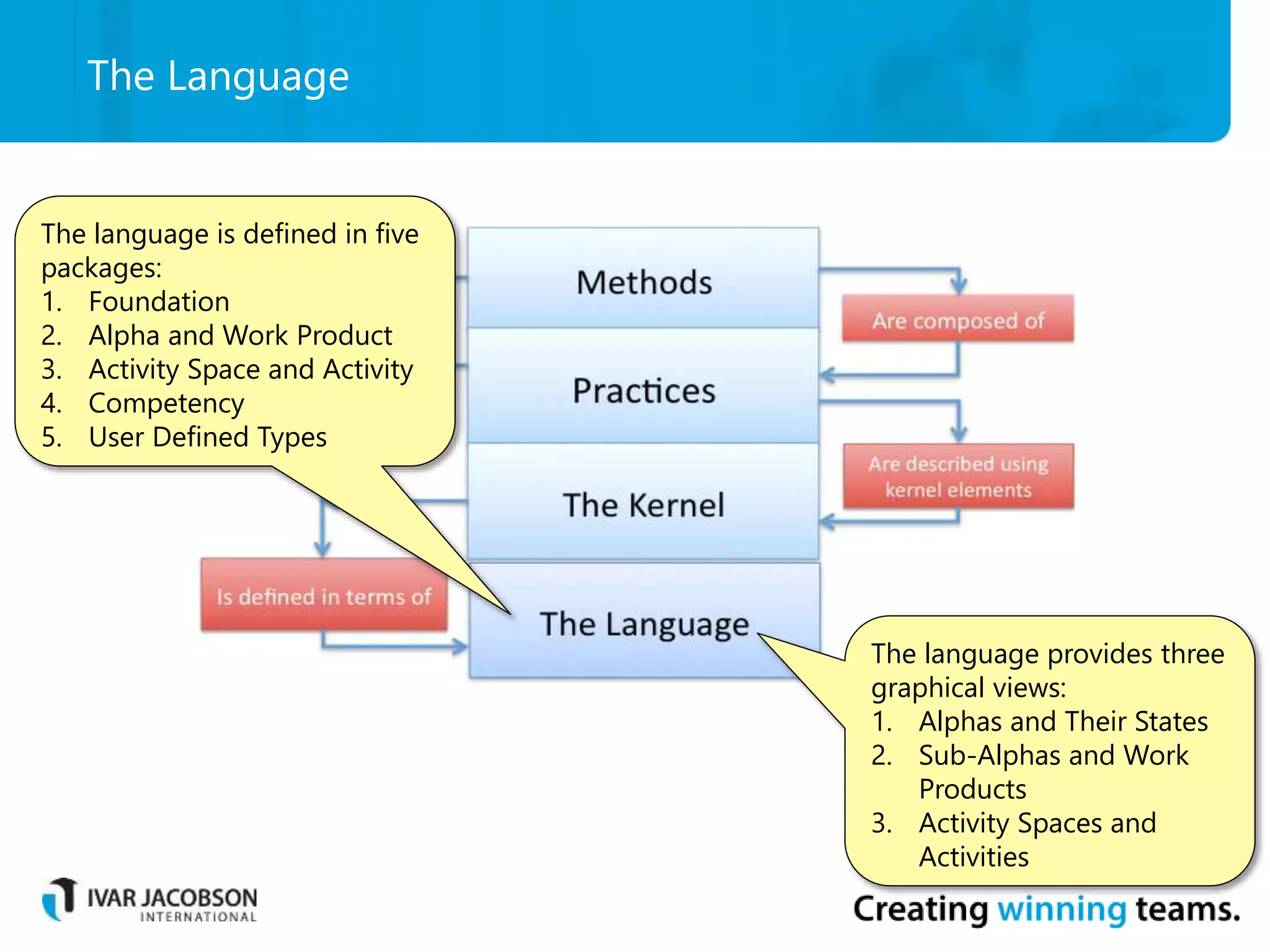 The Language

The language is defined in five packages:
1. Foundation
2. Alpha and Work Product
3. Activity Space and Activity
4. Competency
5. User Defined Types

Methods

Are composed of

Practices

Are described using kernel elements

The Kernel

Is defined in terms of

The Language

The language provides three graphical views:
1. Alphas and Their States
2. Sub-Alphas and Work Products
3. Activity Spaces and Activities

IVAR JACOBSON INTERNATIONAL

Creating winning teams.